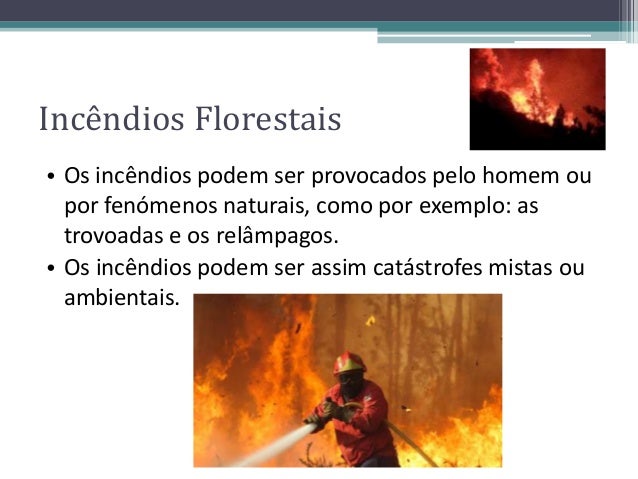 Incêndios Florestais

• Os incêndios podem ser provocados pelo homem ou por fenómenos naturais, como por exemplo: as trovoadas e os relâmpagos.
• Os incêndios podem ser assim catástrofes mistas ou ambientais.